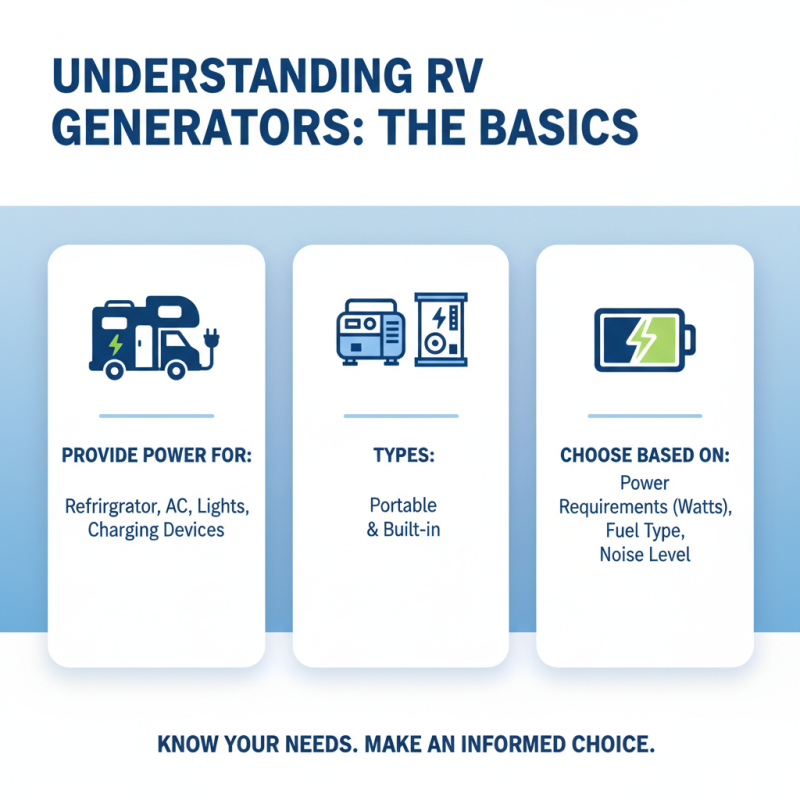 UNDERSTANDING RV GENERATORS: THE BASICS

PROVIDE POWER FOR:

Refrirgrator, AC, Lights, Charging Devices

TYPES:

Portable & Built-in

CHOOSE BASED ON:

Power Requirements (Watts), Fuel Type, Noise Level

KNOW YOUR NEEDS. MAKE AN INFORMED CHOICE.